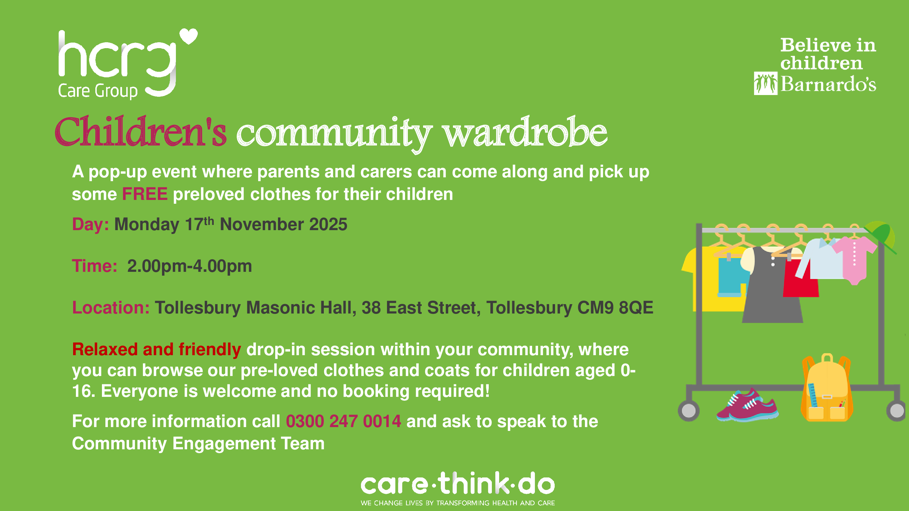 hcrg
Care Group

Believe in children
Barnardo's

Children's community wardrobe

A pop-up event where parents and carers can come along and pick up some FREE preloved clothes for their children

Day: Monday 17th November 2025

Time: 2.00pm-4.00pm

Location: Tollesbury Masonic Hall, 38 East Street, Tollesbury CM9 8QE

Relaxed and friendly drop-in session within your community, where you can browse our pre-loved clothes and coats for children aged 0-16. Everyone is welcome and no booking required!

For more information call 0300 247 0014 and ask to speak to the Community Engagement Team

care·think·do
WE CHANGE LIVES BY TRANSFORMING HEALTH AND CARE